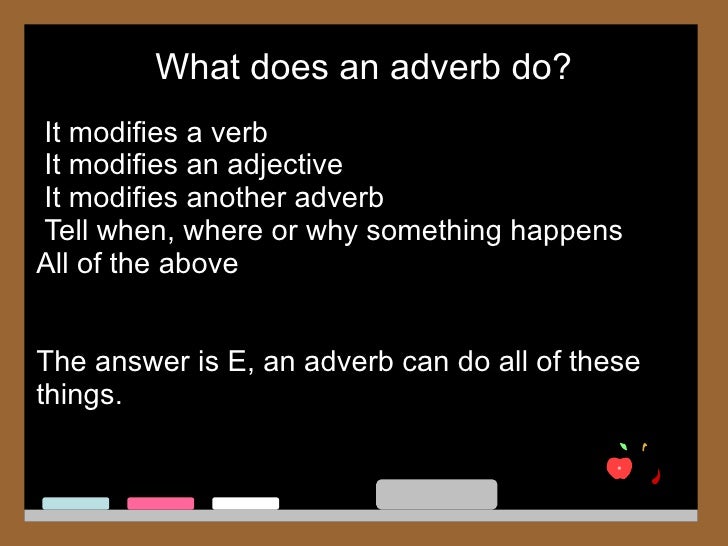 What does an adverb do?

It modifies a verb
It modifies an adjective
It modifies another adverb
Tell when, where or why something happens
All of the above

The answer is E, an adverb can do all of these things.